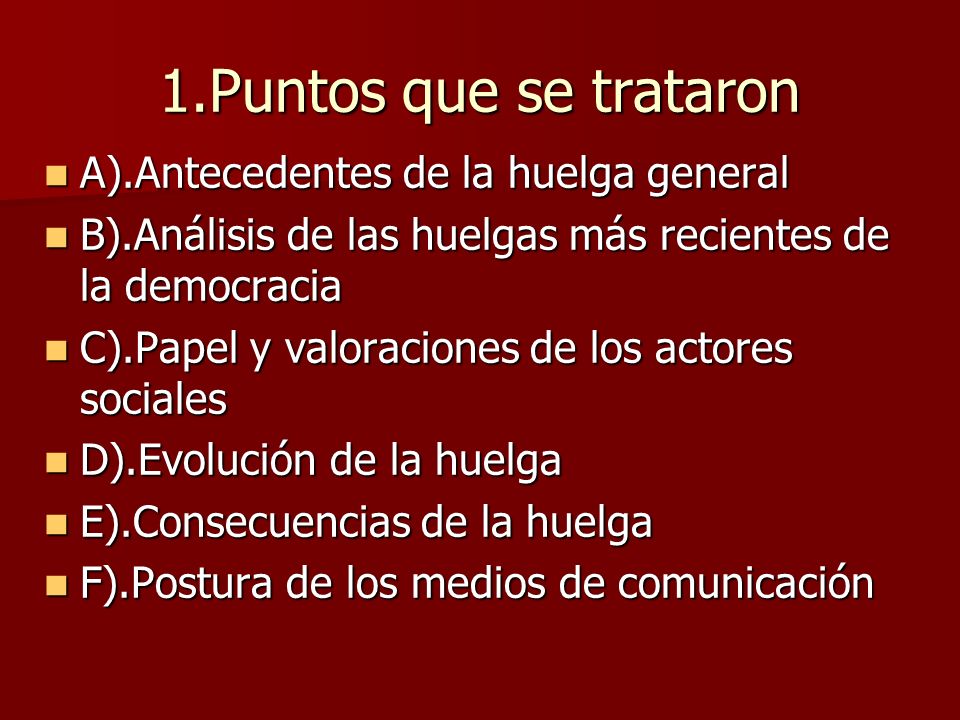 1.Puntos que se trataron

A).Antecedentes de la huelga general

B).Análisis de las huelgas más recientes de la democracia

C).Papel y valoraciones de los actores sociales

D).Evolución de la huelga

E).Consecuencias de la huelga

F).Postura de los medios de comunicación